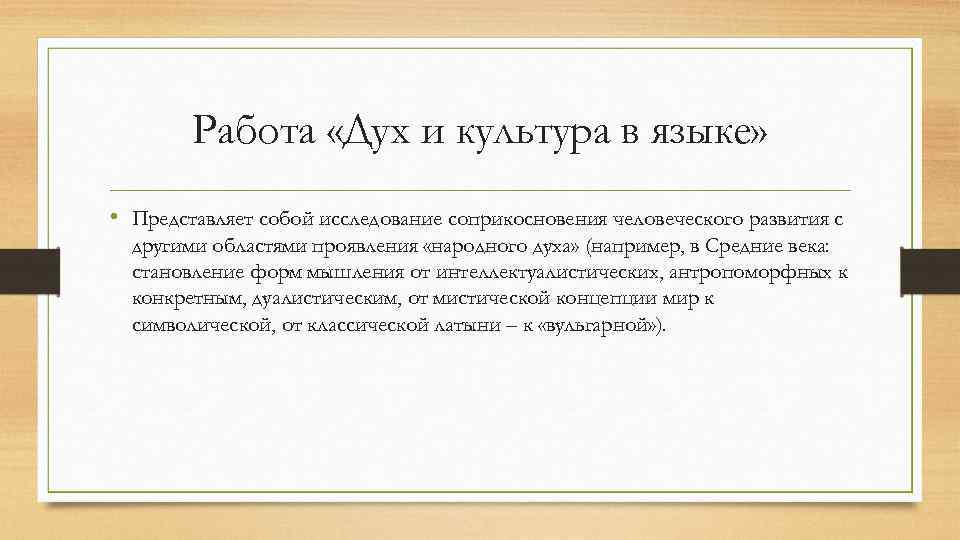 Работа «Дух и культура в языке»

• Представляет собой исследование соприкосновения человеческого развития с другими областями проявления «народного духа» (например, в Средние века: становление форм мышления от интеллектуалистических, антропоморфных к конкретным, дуалистическим, от мистической концепции мир к символической, от классической латыни – к «вульгарной»).